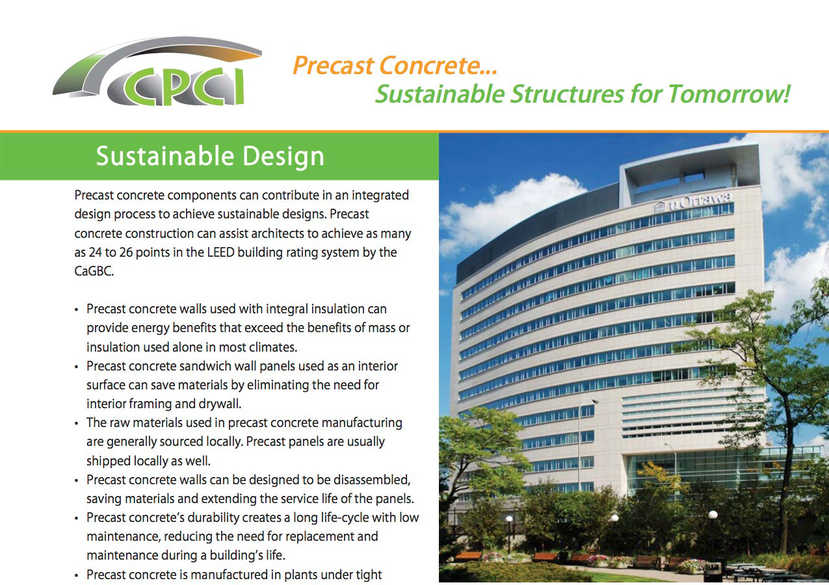 CPCI

Precast Concrete...
Sustainable Structures for Tomorrow!

Sustainable Design

Precast concrete components can contribute in an integrated design process to achieve sustainable designs. Precast concrete construction can assist architects to achieve as many as 24 to 26 points in the LEED building rating system by the CaGBC.

• Precast concrete walls used with integral insulation can provide energy benefits that exceed the benefits of mass or insulation used alone in most climates.
• Precast concrete sandwich wall panels used as an interior surface can save materials by eliminating the need for interior framing and drywall.
• The raw materials used in precast concrete manufacturing are generally sourced locally. Precast panels are usually shipped locally as well.
• Precast concrete walls can be designed to be disassembled, saving materials and extending the service life of the panels.
• Precast concrete's durability creates a long life-cycle with low maintenance, reducing the need for replacement and maintenance during a building's life.
• Precast concrete is manufactured in plants under tight

uOttawa